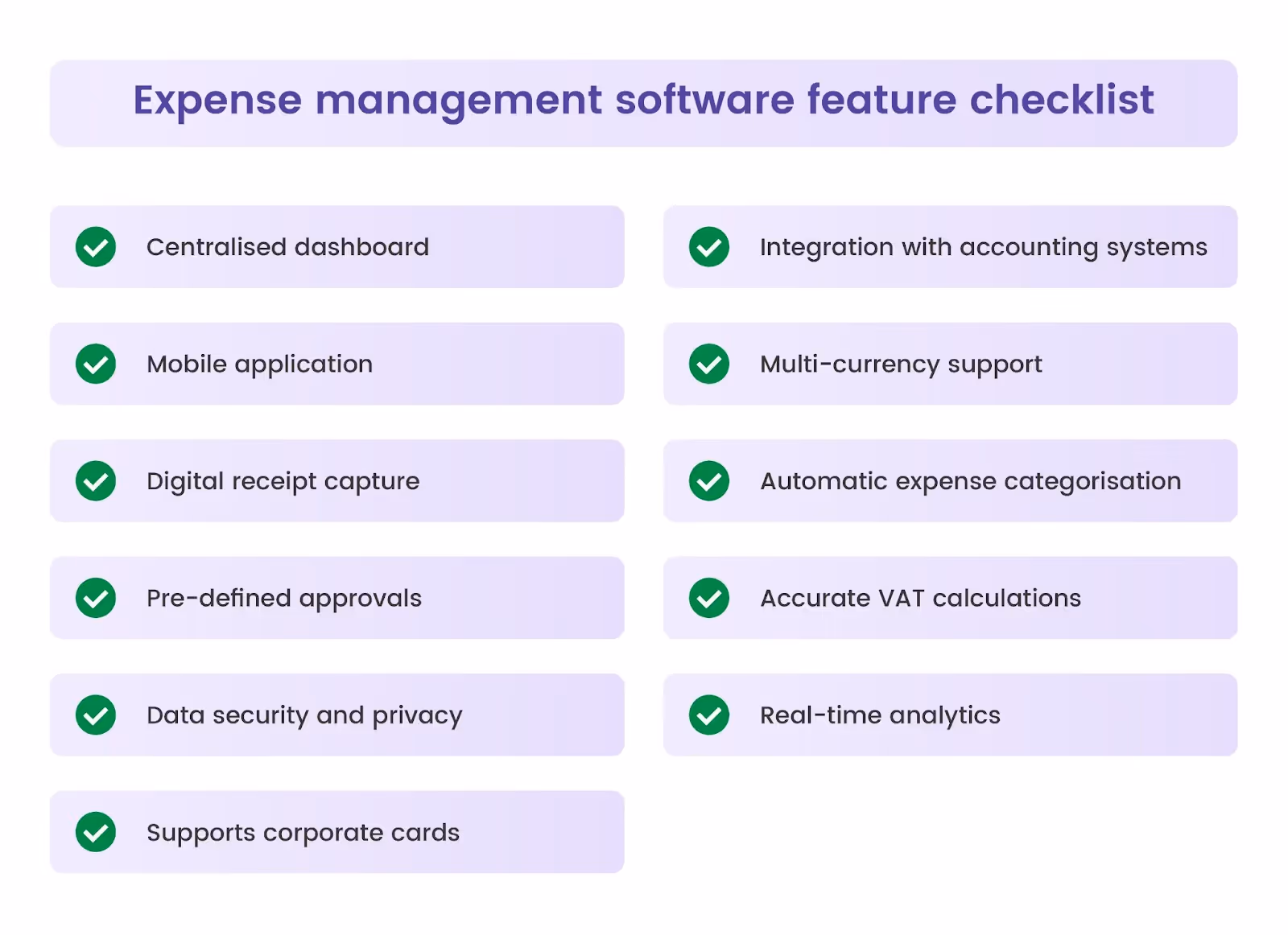 Expense management software feature checklist

Centralised dashboard

Mobile application

Digital receipt capture

Pre-defined approvals

Data security and privacy

Supports corporate cards

Integration with accounting systems

Multi-currency support

Automatic expense categorisation

Accurate VAT calculations

Real-time analytics